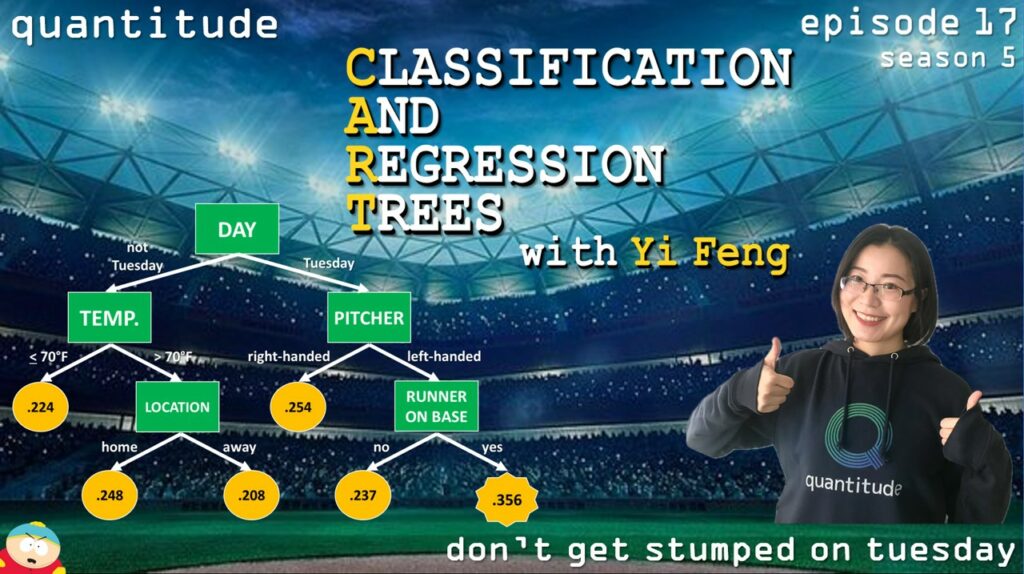 quantitude

episode 17
season 5

CLASSIFICATION
AND
REGRESSION
TREES

with Yi Feng

DAY

not Tuesday

Tuesday

TEMP.

PITCHER

$\leq$ 70°F

> 70°F

right-handed

left-handed

.224

LOCATION

.254

RUNNER ON BASE

home

away

no

yes

.248

.208

.237

.356

quantitude

don't get stumped on tuesday